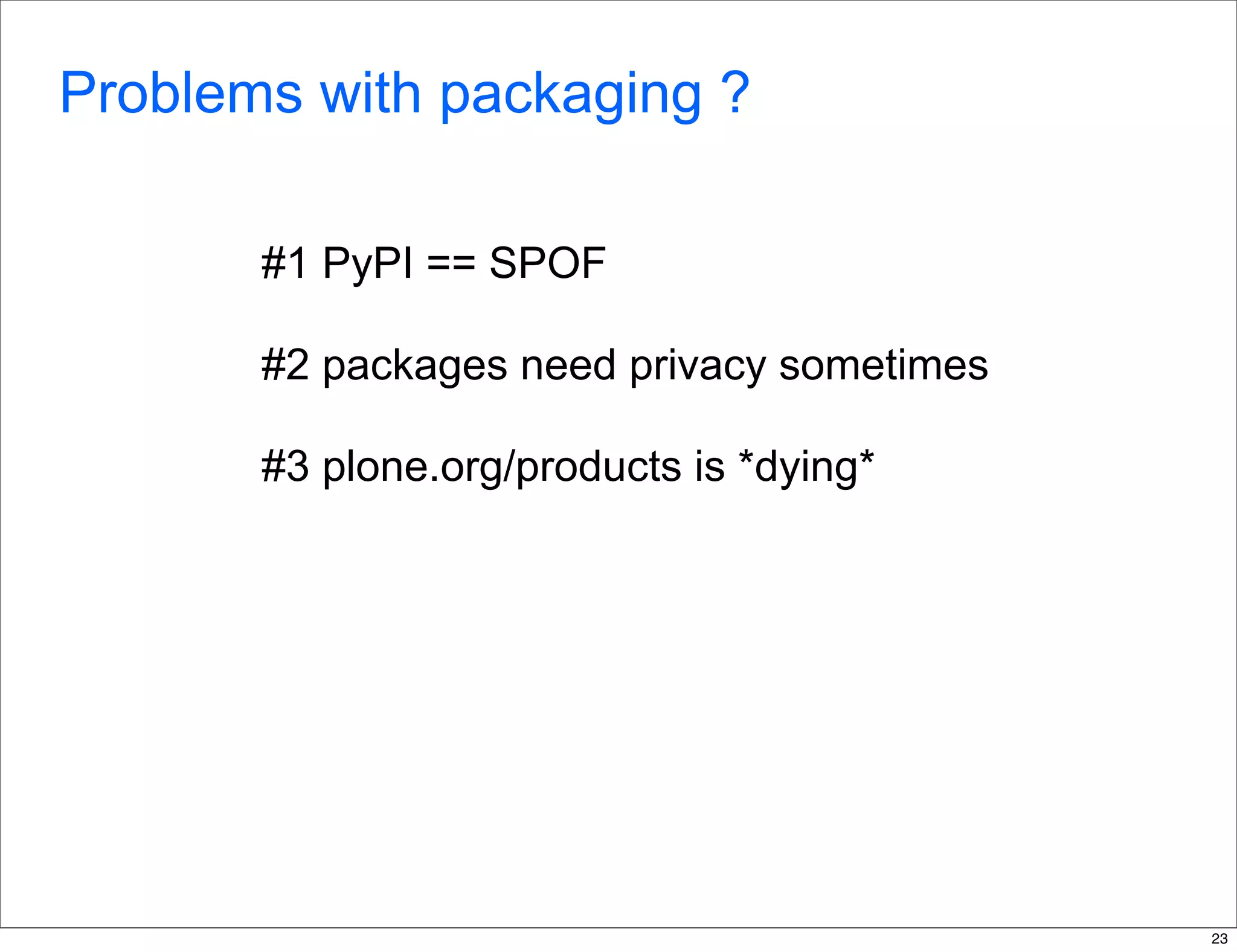 Problems with packaging ?

#1 PyPI == SPOF

#2 packages need privacy sometimes

#3 plone.org/products is *dying*

23